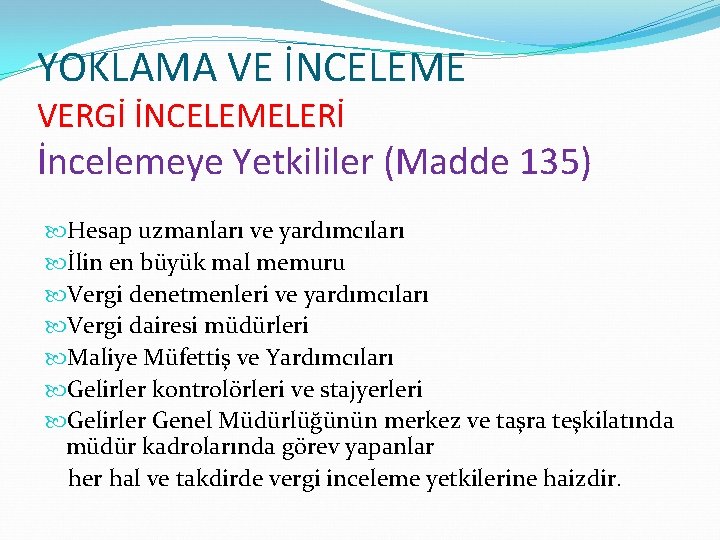 YOKLAMA VE İNCELEME
VERGİ İNCELEMELERİ
İncelemeye Yetkililer (Madde 135)

Hesap uzmanları ve yardımcıları
İlin en büyük mal memuru
Vergi denetmenleri ve yardımcıları
Vergi dairesi müdürleri
Maliye Müfettiş ve Yardımcıları
Gelirler kontrolörleri ve stajyerleri
Gelirler Genel Müdürlüğünün merkez ve taşra teşkilatında müdür kadrolarında görev yapanlar

her hal ve takdirde vergi inceleme yetkilerine haizdir.